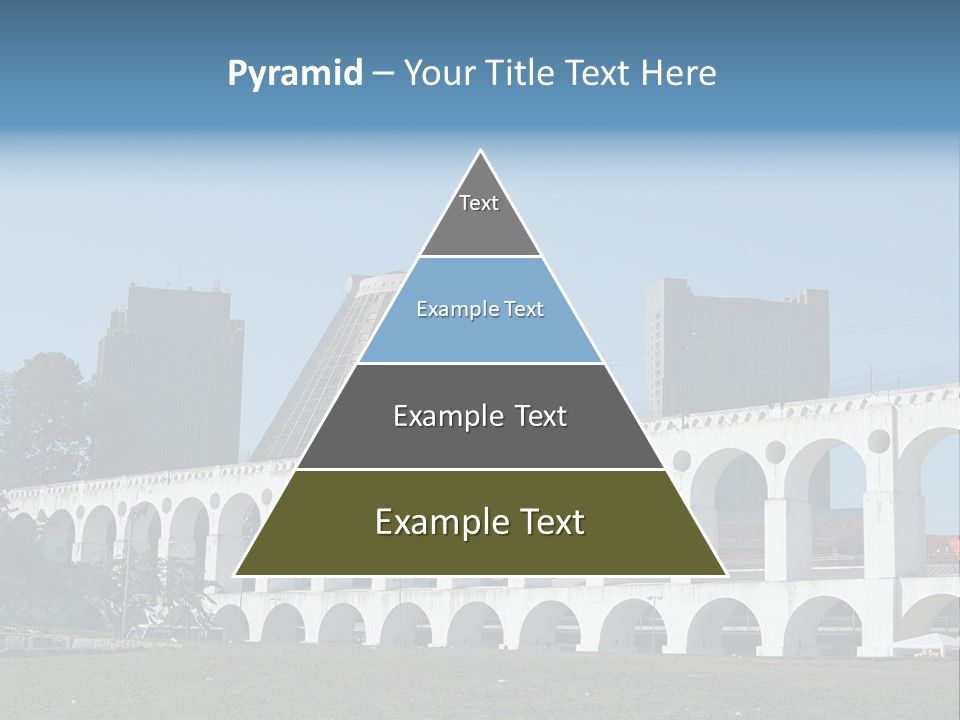 Pyramid – Your Title Text Here

Text

Example Text

Example Text

Example Text